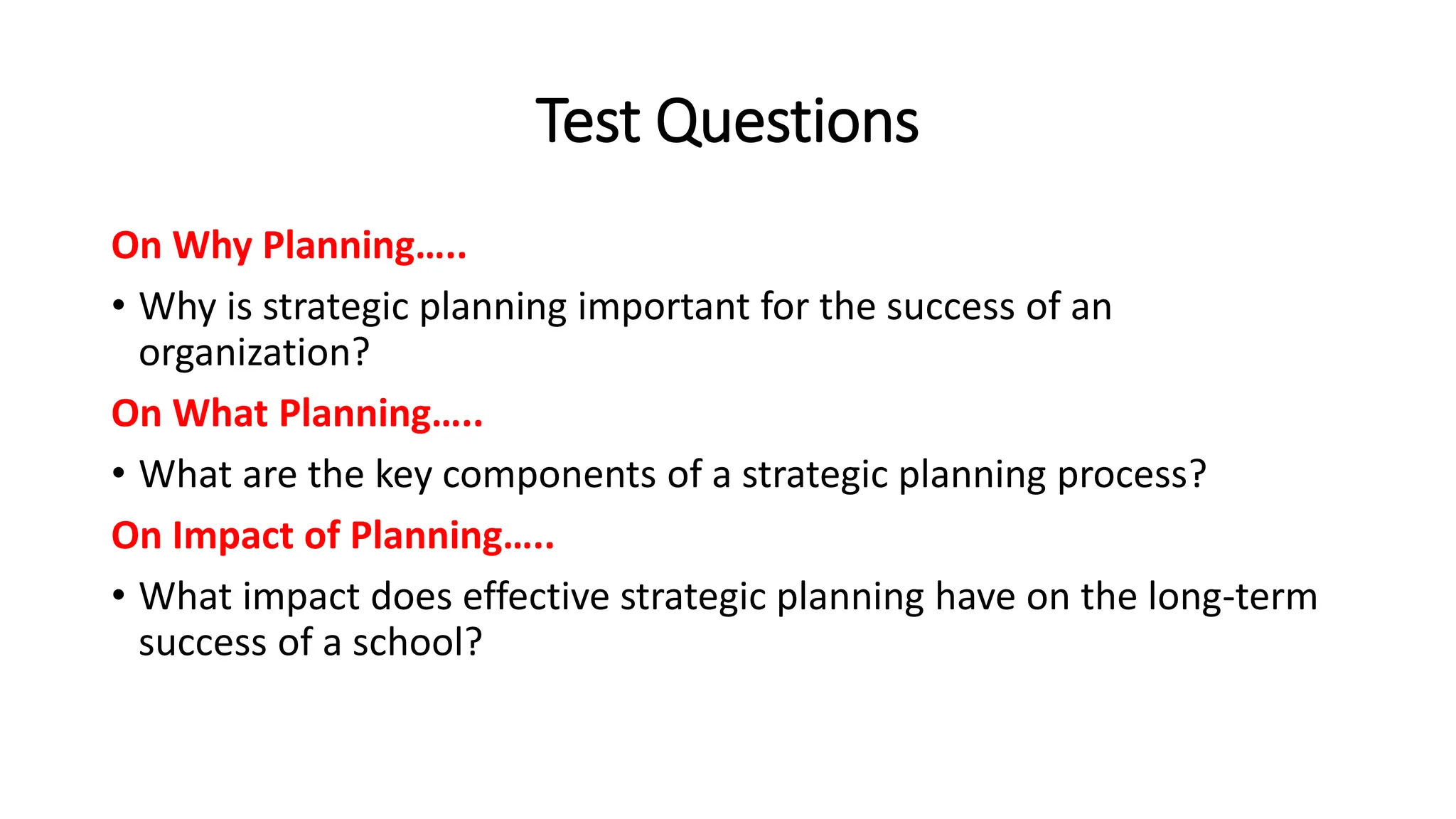 Test Questions

On Why Planning…..

• Why is strategic planning important for the success of an organization?

On What Planning…..

• What are the key components of a strategic planning process?

On Impact of Planning…..

• What impact does effective strategic planning have on the long-term success of a school?